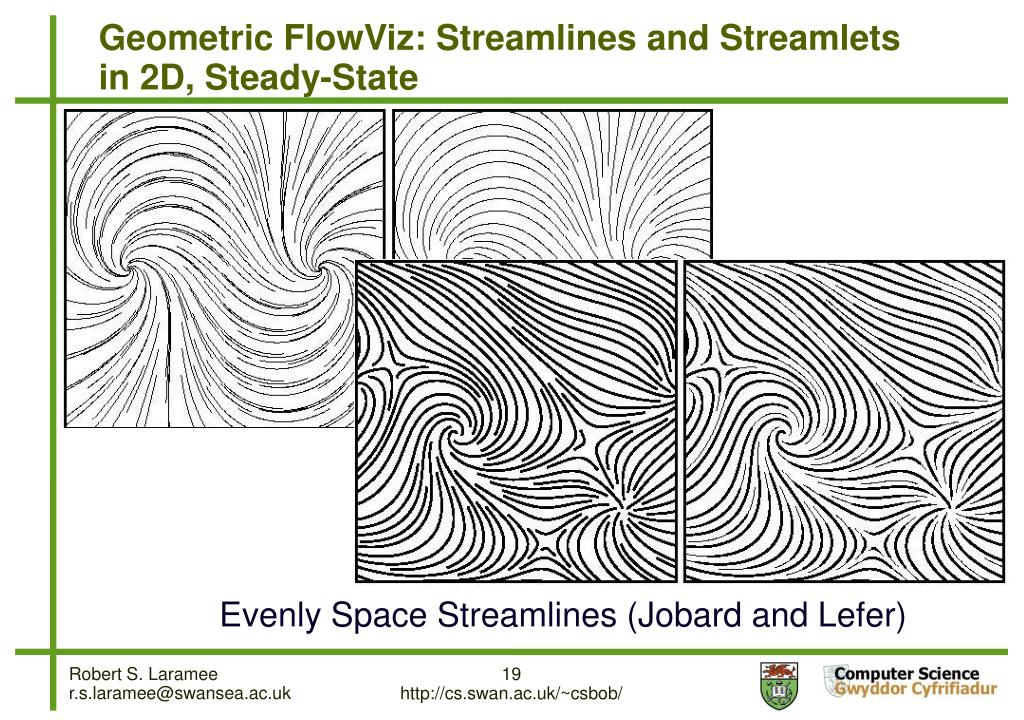 Geometric FlowViz: Streamlines and Streamlets in 2D, Steady-State

Evenly Space Streamlines (Jobard and Lefer)

Robert S. Laramee
r.s.laramee@swansea.ac.uk

19
http://cs.swan.ac.uk/~csbob/

Computer Science
Gwyddor Cyfrifiadur